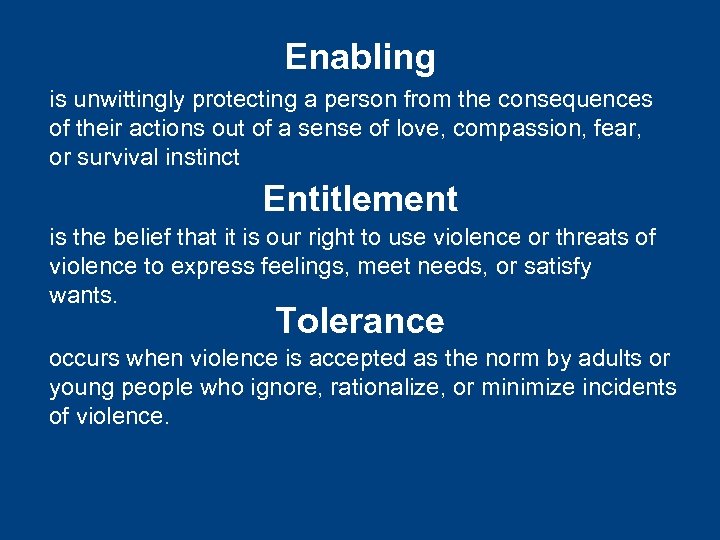 Enabling

is unwittingly protecting a person from the consequences of their actions out of a sense of love, compassion, fear, or survival instinct

Entitlement

is the belief that it is our right to use violence or threats of violence to express feelings, meet needs, or satisfy wants.

Tolerance

occurs when violence is accepted as the norm by adults or young people who ignore, rationalize, or minimize incidents of violence.